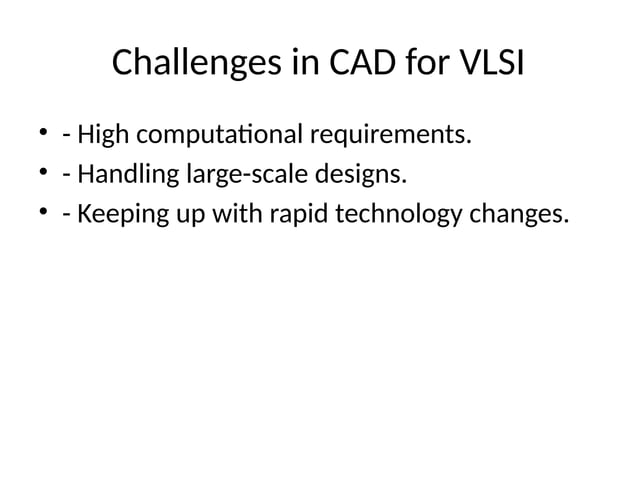 Challenges in CAD for VLSI

• - High computational requirements.
• - Handling large-scale designs.
• - Keeping up with rapid technology changes.